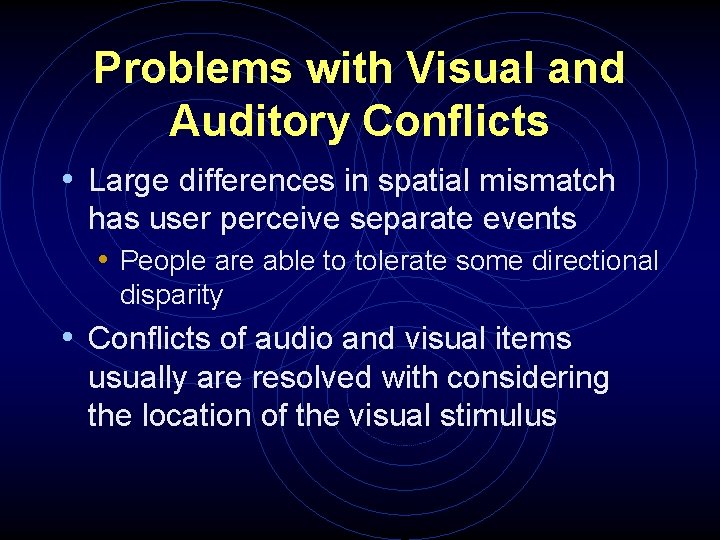 Problems with Visual and Auditory Conflicts

• Large differences in spatial mismatch has user perceive separate events

• People are able to tolerate some directional disparity

• Conflicts of audio and visual items usually are resolved with considering the location of the visual stimulus